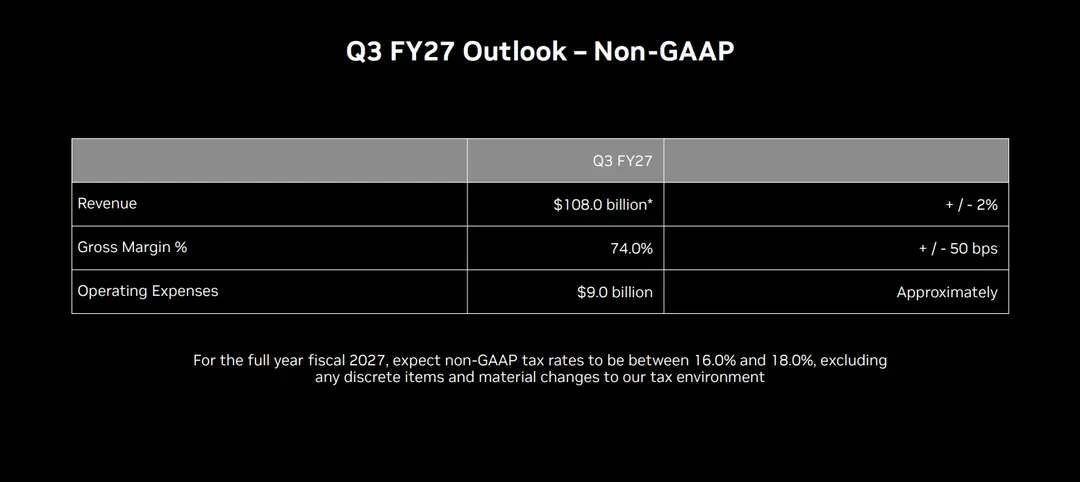 Q3 FY27 Outlook – Non-GAAP

|  | Q3 FY27 |  |
|---|---|---|
| Revenue | $108.0 billion* | + / - 2% |
| Gross Margin % | 74.0% | + / - 50 bps |
| Operating Expenses | $9.0 billion | Approximately |

For the full year fiscal 2027, expect non-GAAP tax rates to be between 16.0% and 18.0%, excluding any discrete items and material changes to our tax environment